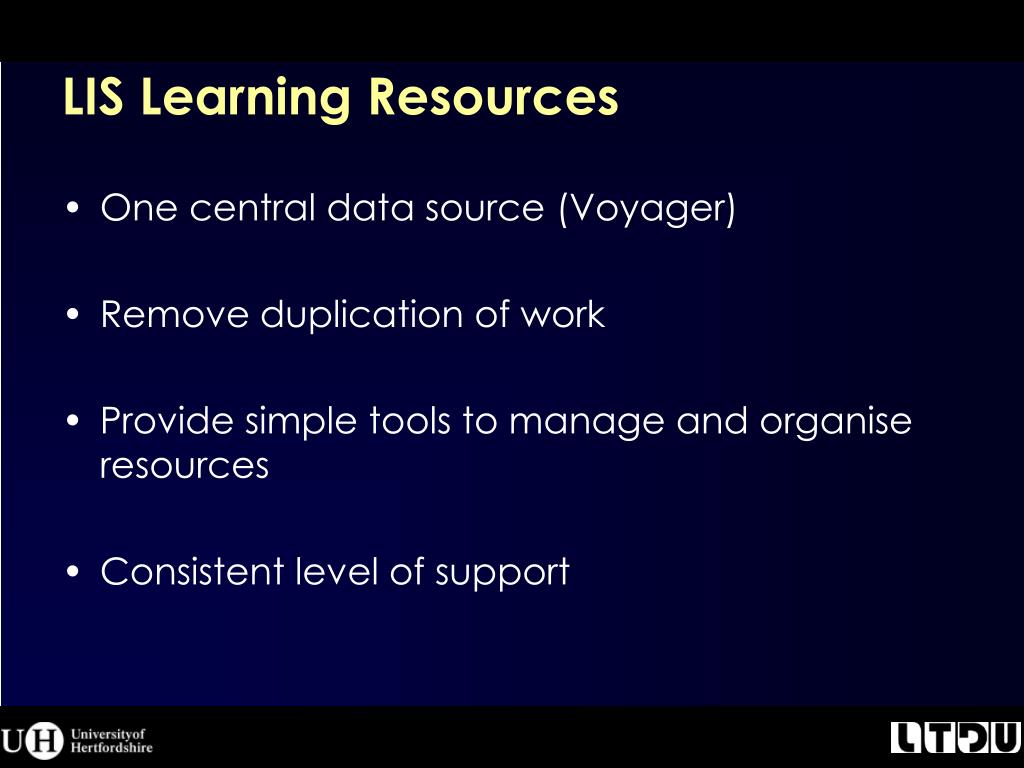 LIS Learning Resources

• One central data source (Voyager)

• Remove duplication of work

• Provide simple tools to manage and organise resources

• Consistent level of support

UH University of Hertfordshire

LTDU